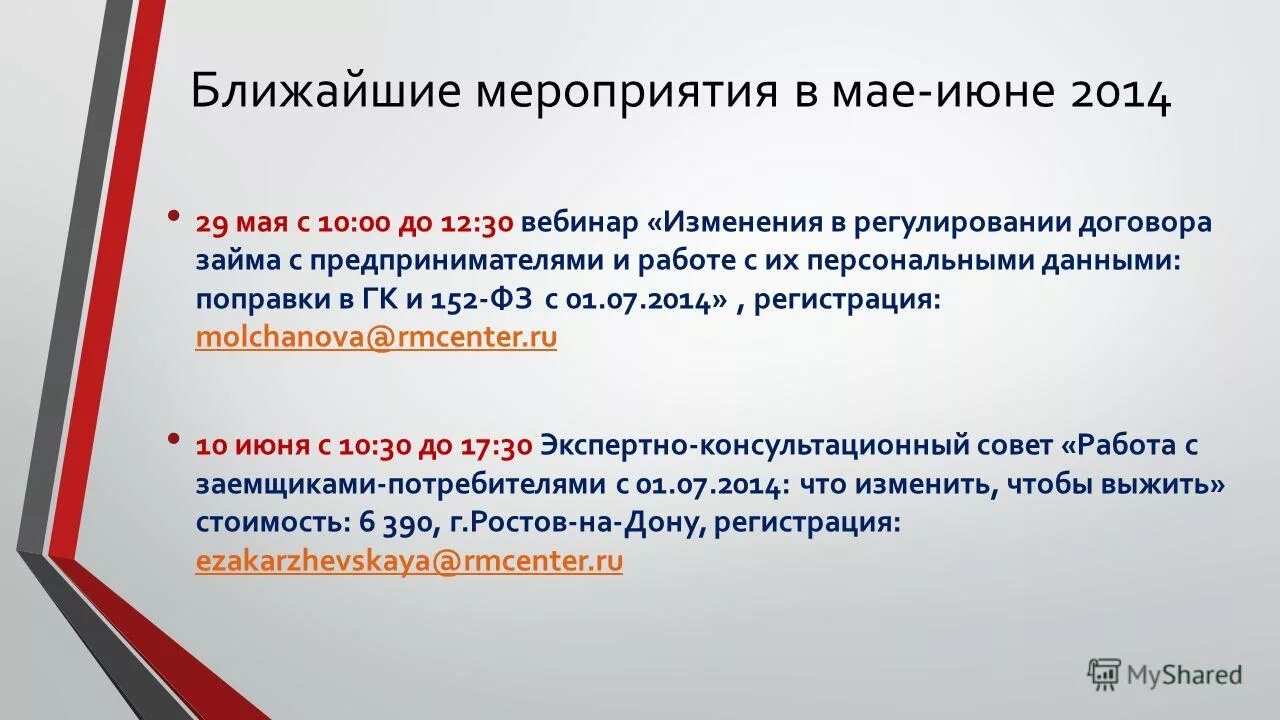 Ближайшие мероприятия в мае-июне 2014

• 29 мая с 10:00 до 12:30 вебинар «Изменения в регулировании договора займа с предпринимателями и работе с их персональными данными: поправки в ГК и 152-ФЗ с 01.07.2014» , регистрация: molchanova@rmcenter.ru

• 10 июня с 10:30 до 17:30 Экспертно-консультационный совет «Работа с заемщиками-потребителями с 01.07.2014: что изменить, чтобы выжить» стоимость: 6 390, г.Ростов-на-Дону, регистрация: ezakarzhevskaya@rmcenter.ru

MyShared